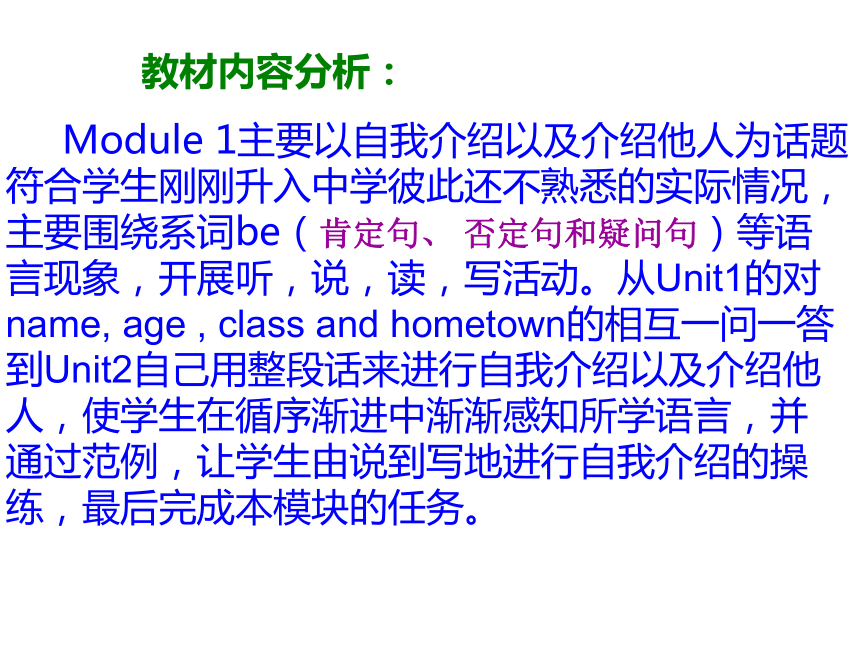 教材内容分析：

Module 1主要以自我介绍以及介绍他人为话题符合学生刚刚升入中学彼此还不熟悉的实际情况，主要围绕系词be（肯定句、否定句和疑问句）等语言现象，开展听，说，读，写活动。从Unit1的对name, age , class and hometown的相互一问一答到Unit2自己用整段话来进行自我介绍以及介绍他人，使学生在循序渐进中渐渐感知所学语言，并通过范例，让学生由说到写地进行自我介绍的操练，最后完成本模块的任务。